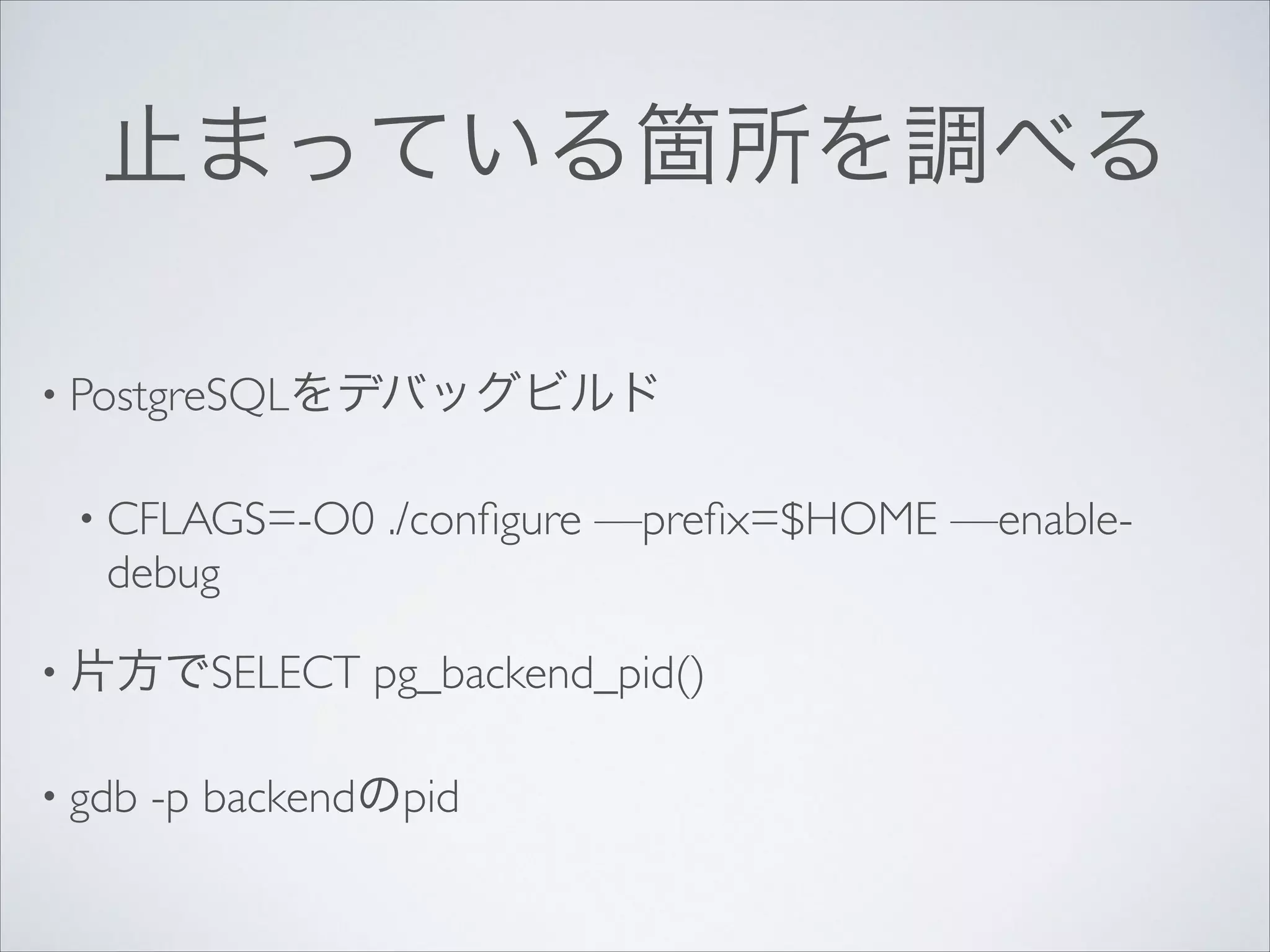 止まっている箇所を調べる

• PostgreSQLをデバッグビルド

• CFLAGS=-O0 ./configure —prefix=$HOME —enable-debug

• 片方でSELECT pg_backend_pid()

• gdb -p backendのpid